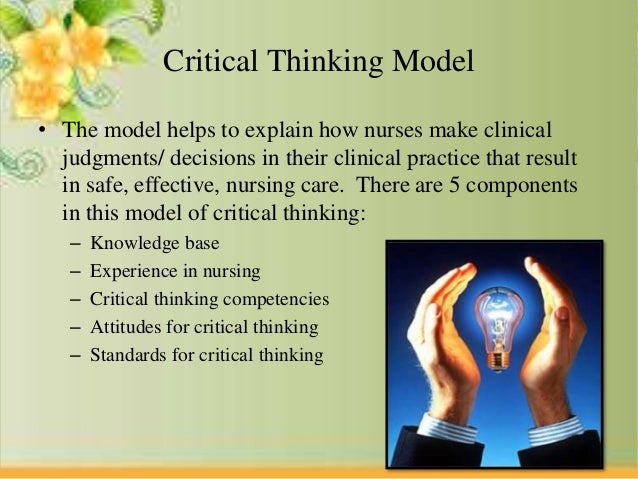 Critical Thinking Model

• The model helps to explain how nurses make clinical judgments/ decisions in their clinical practice that result in safe, effective, nursing care. There are 5 components in this model of critical thinking:

– Knowledge base
– Experience in nursing
– Critical thinking competencies
– Attitudes for critical thinking
– Standards for critical thinking